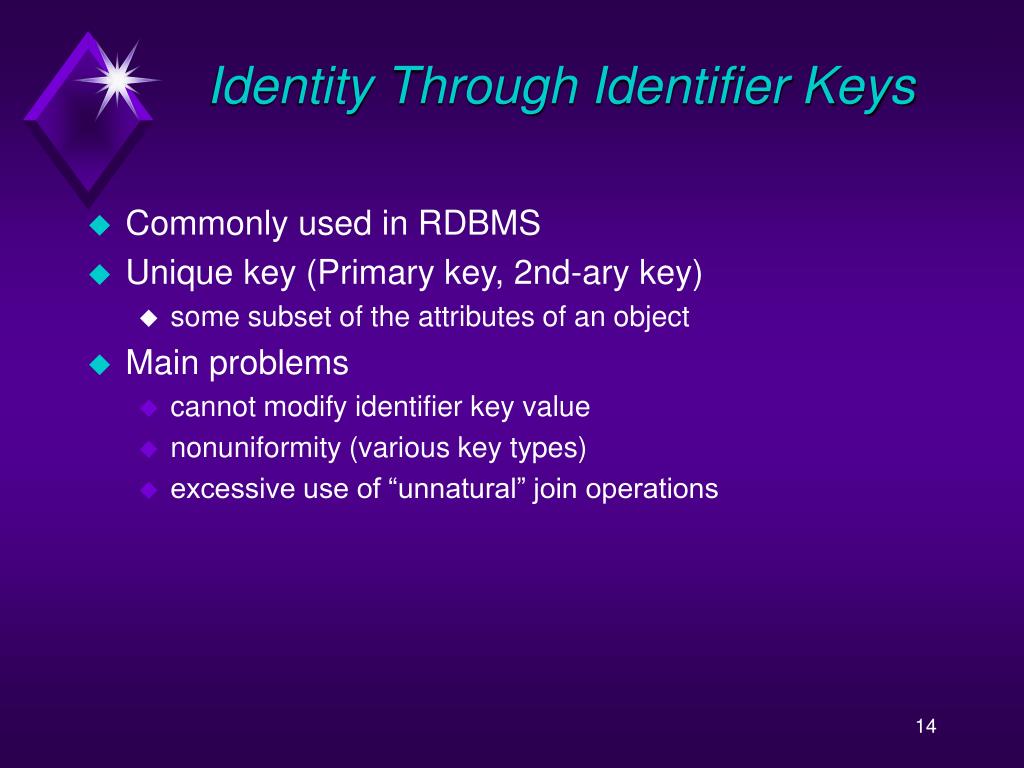 Identity Through Identifier Keys

Commonly used in RDBMS
Unique key (Primary key, 2nd-ary key)
some subset of the attributes of an object
Main problems
cannot modify identifier key value
nonuniformity (various key types)
excessive use of “unnatural” join operations

14